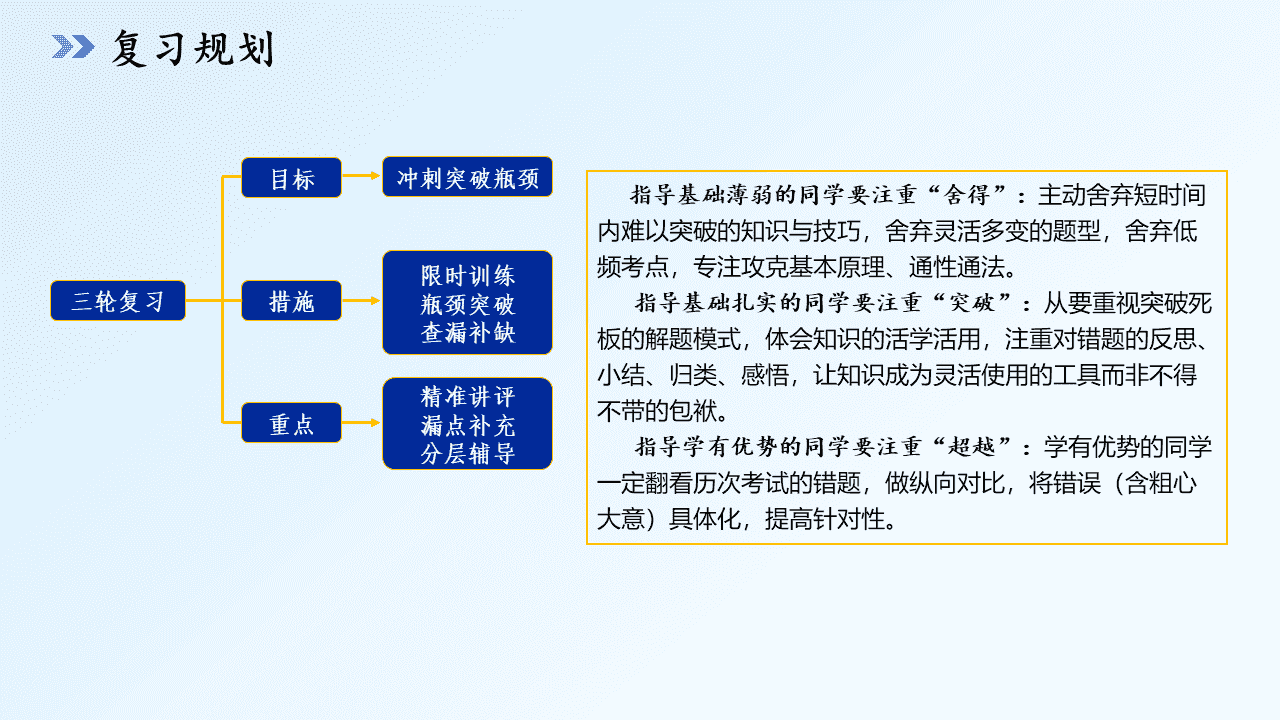 复习规划

三轮复习

目标

冲刺突破瓶颈

措施

限时训练
瓶颈突破
查漏补缺

重点

精准讲评
漏点补充
分层辅导

指导基础薄弱的同学要注重“舍得”：主动舍弃短时间内难以突破的知识与技巧，舍弃灵活多变的题型，舍弃低频考点，专注攻克基本原理、通性通法。

指导基础扎实的同学要注重“突破”：从要重视突破死板的解题模式，体会知识的活学活用，注重对错题的反思、小结、归类、感悟，让知识成为灵活使用的工具而非不得不带的包袱。

指导学有优势的同学要注重“超越”：学有优势的同学一定翻看历次考试的错题，做纵向对比，将错误（含粗心大意）具体化，提高针对性。